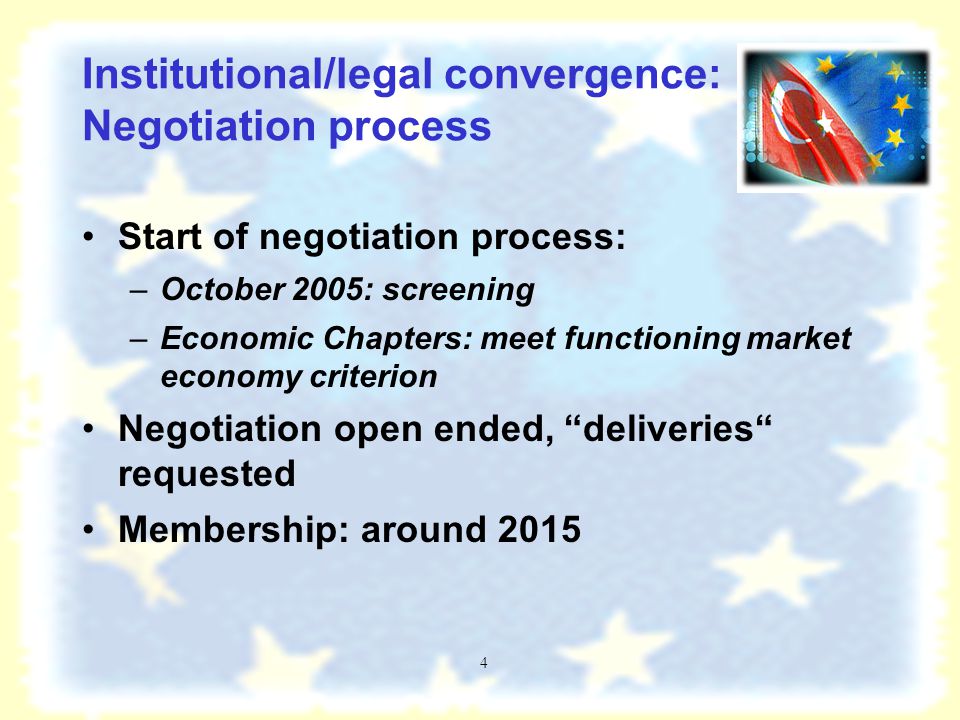 Institutional/legal convergence: Negotiation process

• Start of negotiation process:
– October 2005: screening
– Economic Chapters: meet functioning market economy criterion
• Negotiation open ended, “deliveries“ requested
• Membership: around 2015

4